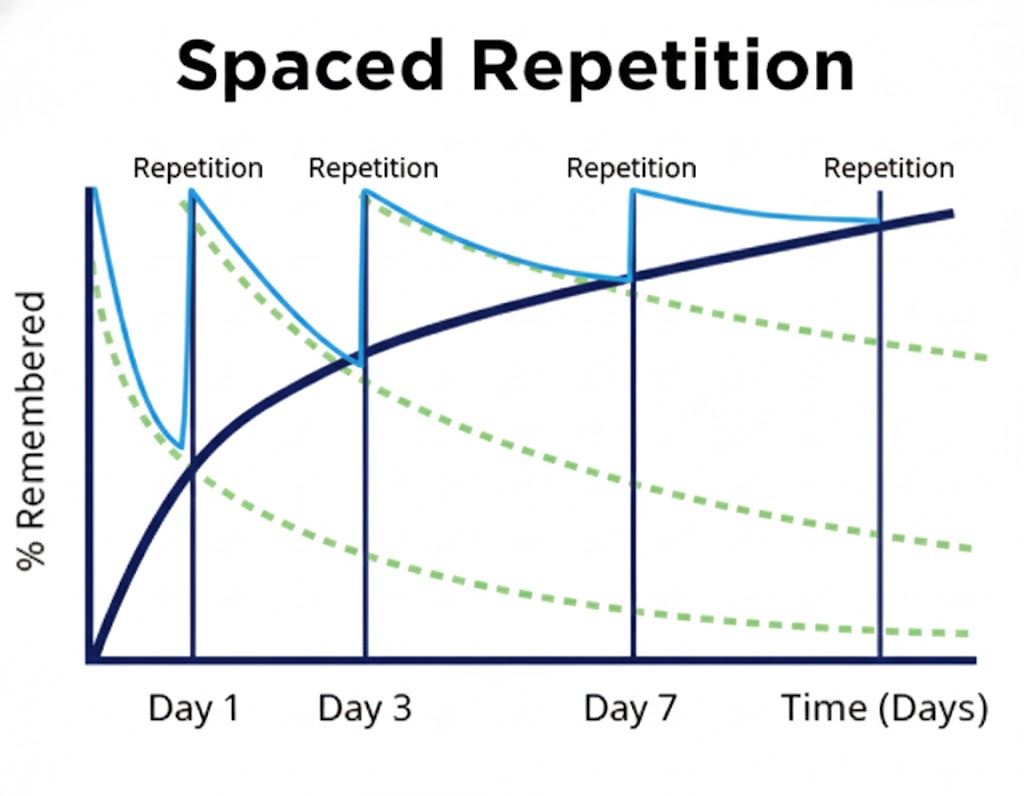 Spaced Repetition

Repetition
Repetition
Repetition
Repetition

% Remembered

Day 1
Day 3
Day 7
Time (Days)